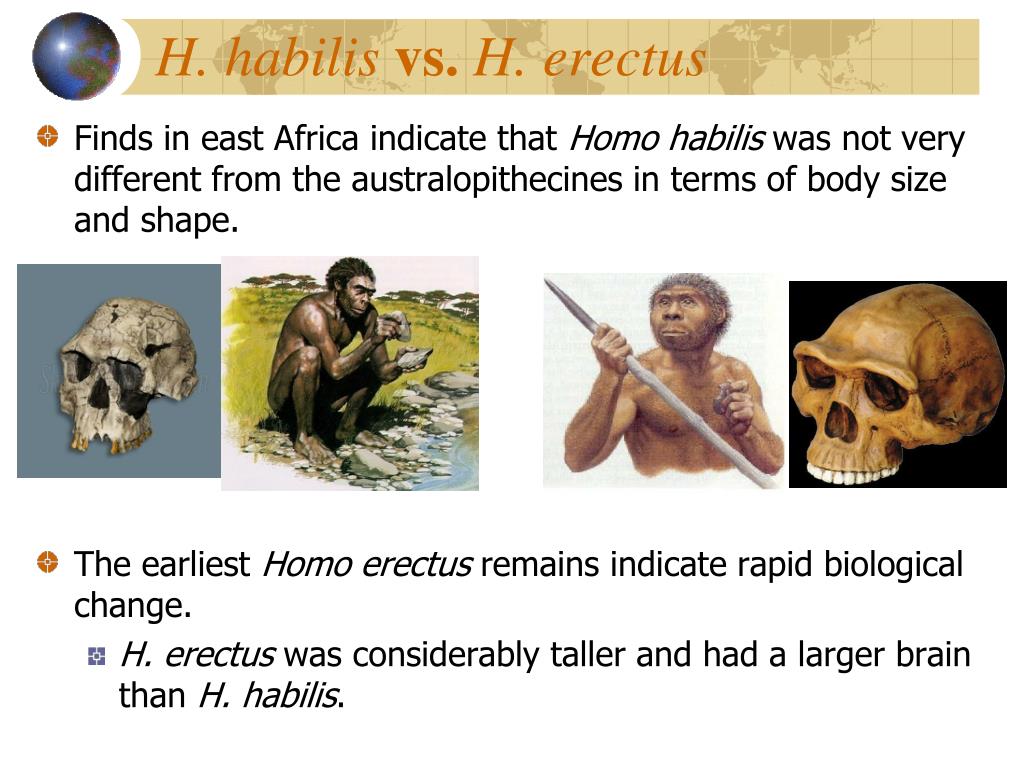 H. habilis vs. H. erectus

Finds in east Africa indicate that Homo habilis was not very different from the australopithecines in terms of body size and shape.

The earliest Homo erectus remains indicate rapid biological change.

H. erectus was considerably taller and had a larger brain than H. habilis.